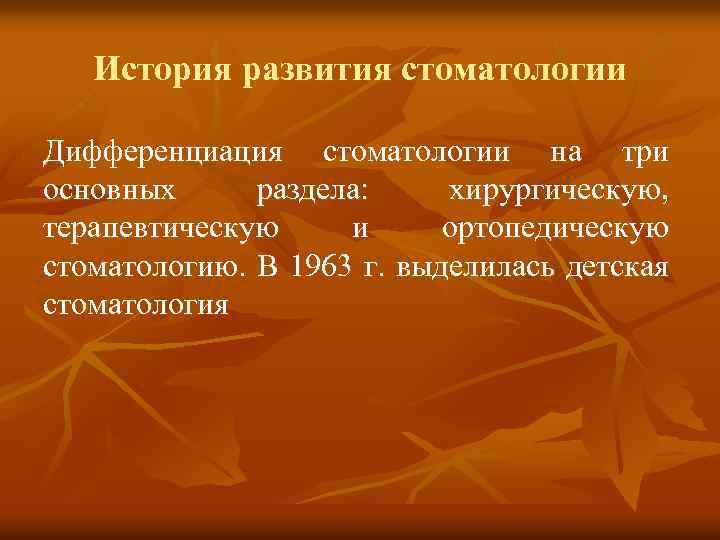 История развития стоматологии

Дифференциация стоматологии на три основных раздела: хирургическую, терапевтическую и ортопедическую стоматологию. В 1963 г. выделилась детская стоматология